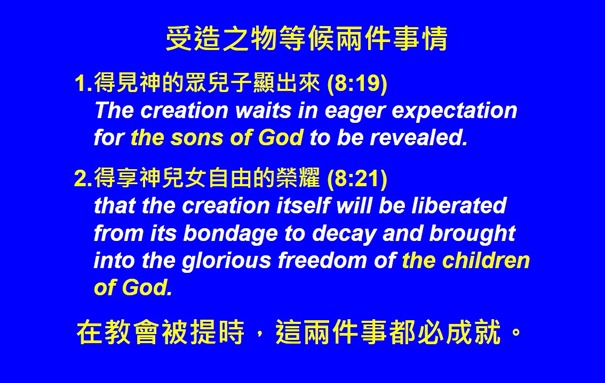 受造之物等候兩件事情

1.得見神的眾兒子顯出來 (8:19)
The creation waits in eager expectation for the sons of God to be revealed.

2.得享神兒女自由的榮耀 (8:21)
that the creation itself will be liberated from its bondage to decay and brought into the glorious freedom of the children of God.

在教會被提時，這兩件事都必成就。